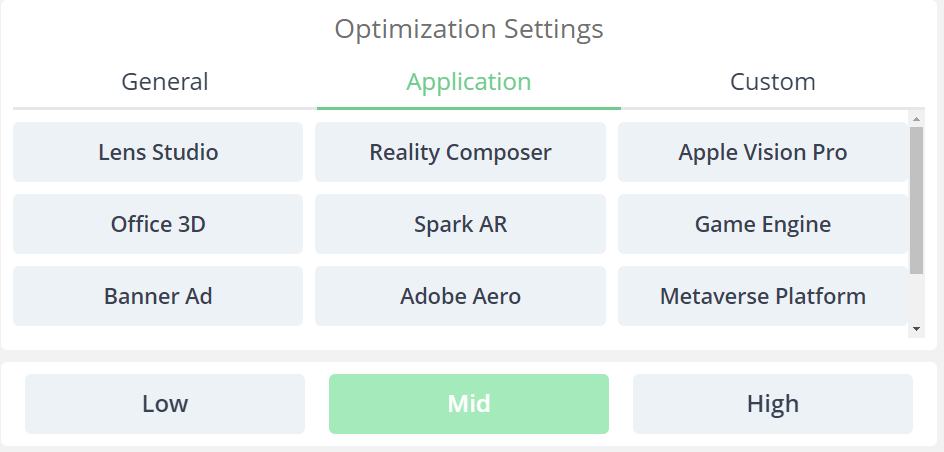 Optimization Settings

General

Application

Custom

Lens Studio

Reality Composer

Apple Vision Pro

Office 3D

Spark AR

Game Engine

Banner Ad

Adobe Aero

Metaverse Platform

Low

Mid

High